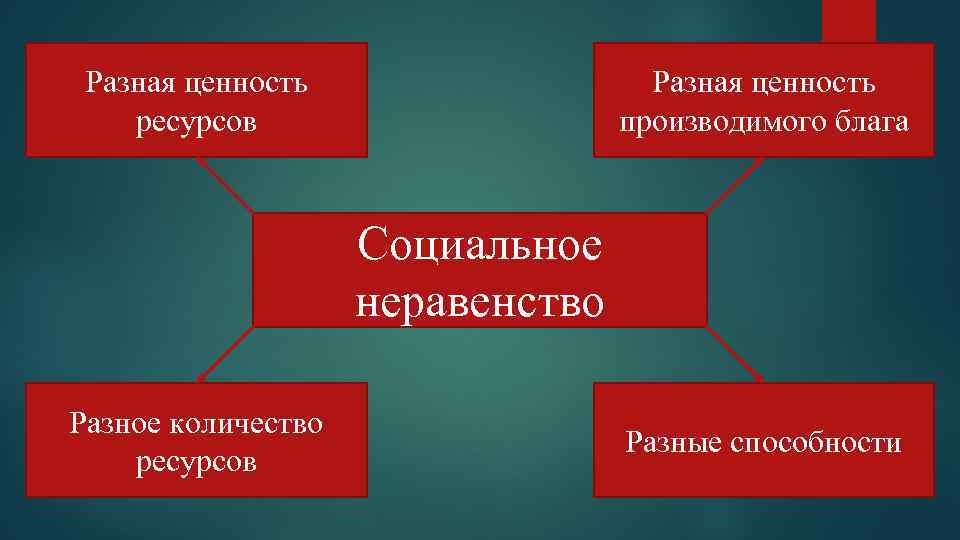 Разная ценность ресурсов

Разная ценность производимого блага

Социальное неравенство

Разное количество ресурсов

Разные способности